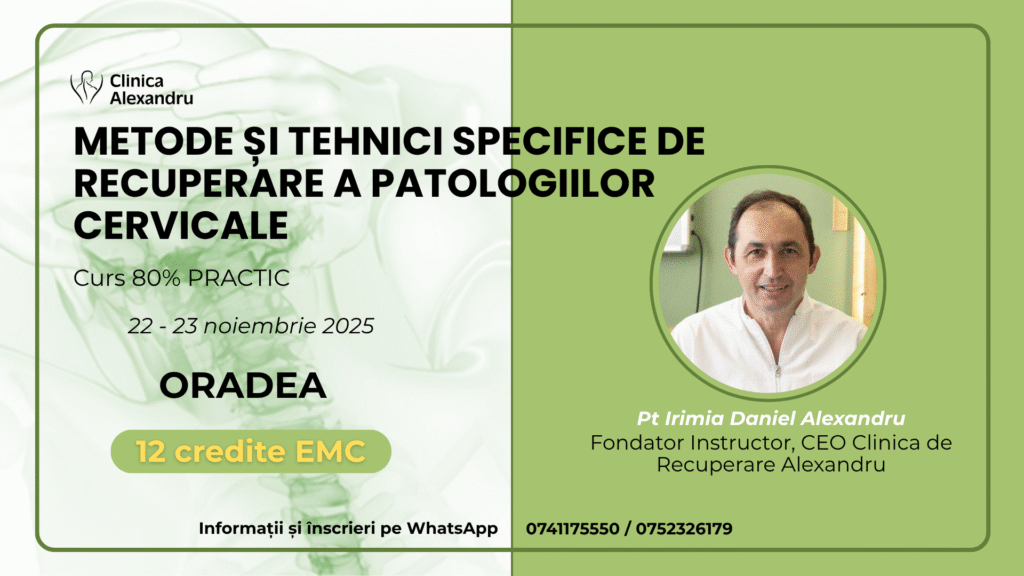 Clinica Alexandru

METODE ȘI TEHNICI SPECIFICE DE RECUPERARE A PATOLOGIILOR CERVICALE

Curs 80% PRACTIC

22 - 23 noiembrie 2025

ORADEA

12 credite EMC

Pt Irimia Daniel Alexandru
Fondator Instructor, CEO Clinica de Recuperare Alexandru

Informații și înscrieri pe WhatsApp 0741175550 / 0752326179